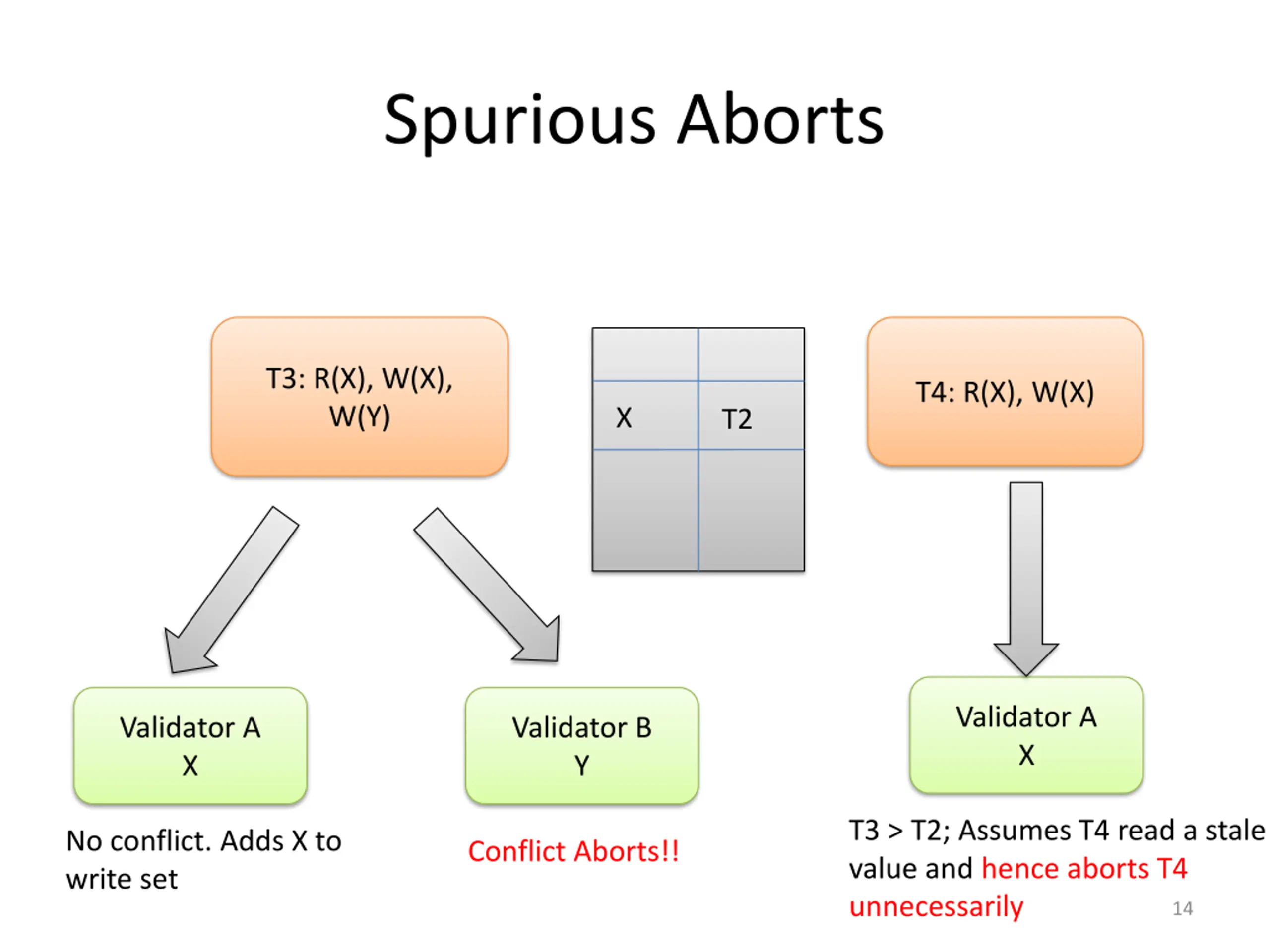 Spurious Aborts

T3: R(X), W(X), W(Y)

| | |
|---|---|
| X | T2 |
| | |

T4: R(X), W(X)

Validator A
X

Validator B
Y

Validator A
X

No conflict. Adds X to write set

Conflict Aborts!!

T3 > T2; Assumes T4 read a stale value and hence aborts T4 unnecessarily

14